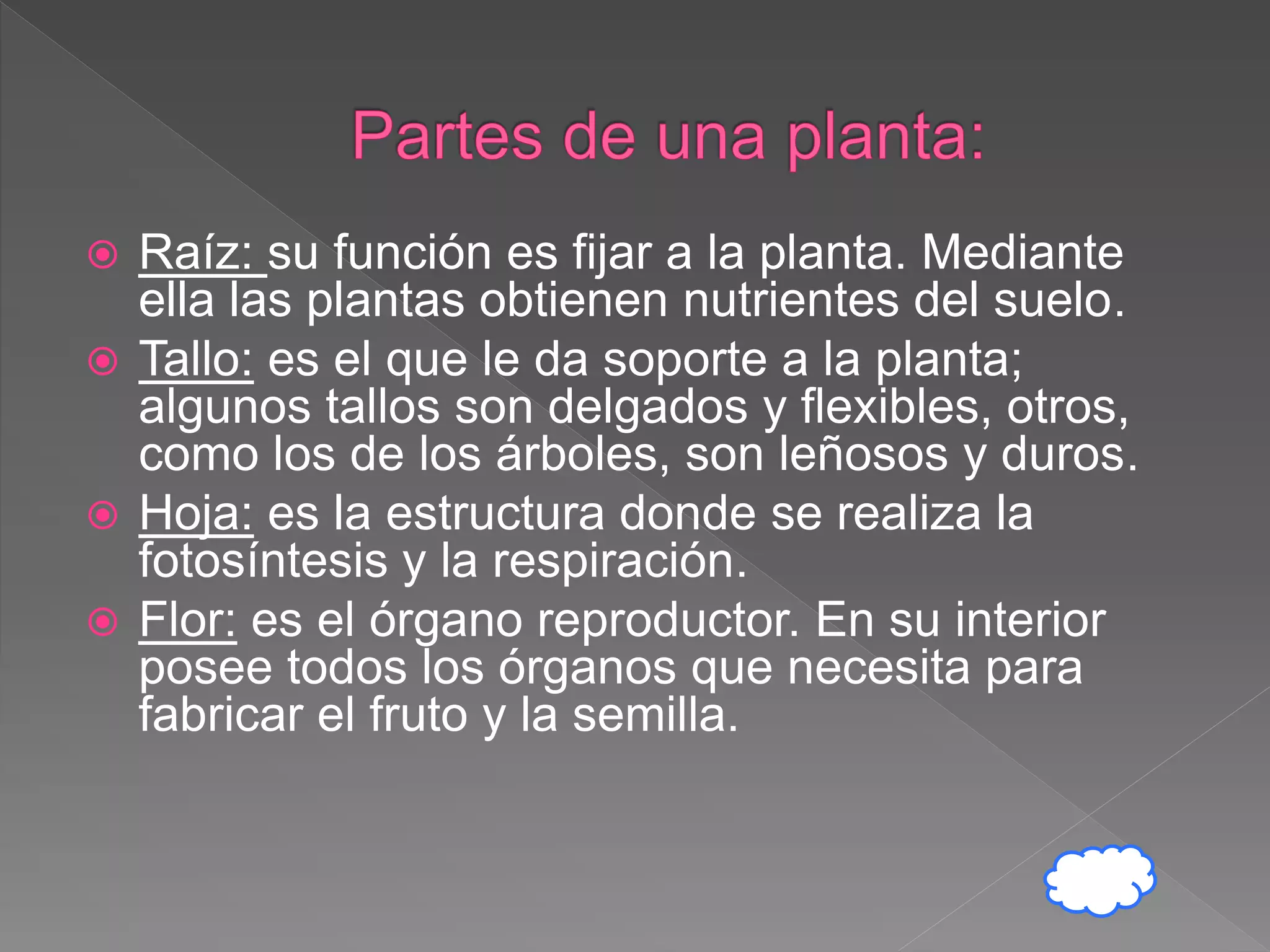 Partes de una planta:

Raíz: su función es fijar a la planta. Mediante ella las plantas obtienen nutrientes del suelo.

Tallo: es el que le da soporte a la planta; algunos tallos son delgados y flexibles, otros, como los de los árboles, son leñosos y duros.

Hoja: es la estructura donde se realiza la fotosíntesis y la respiración.

Flor: es el órgano reproductor. En su interior posee todos los órganos que necesita para fabricar el fruto y la semilla.